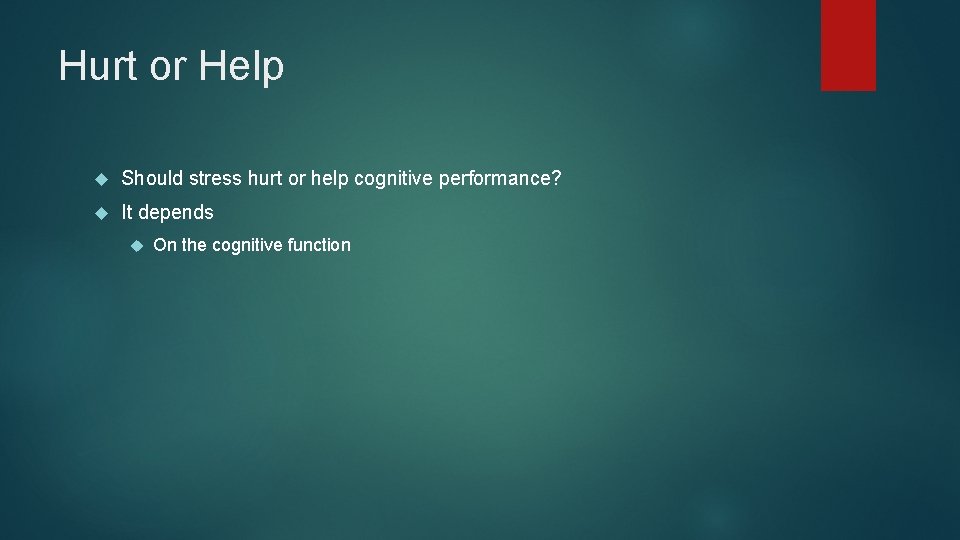 Hurt or Help

Should stress hurt or help cognitive performance?

It depends

On the cognitive function